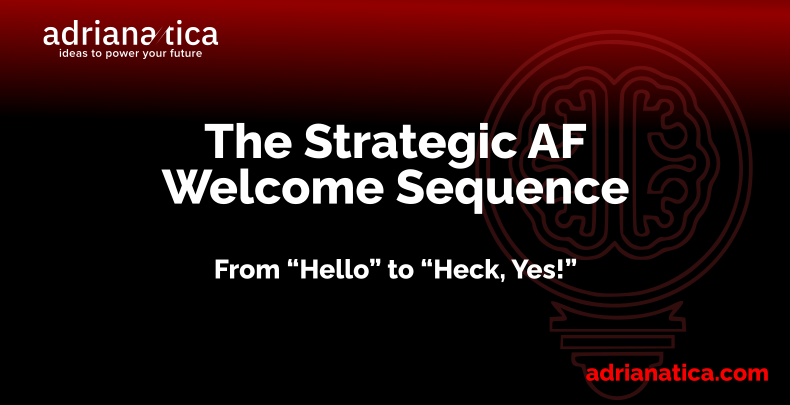 adrianatica
ideas to power your future

The Strategic AF Welcome Sequence

From “Hello” to “Heck, Yes!”

adrianatica.com